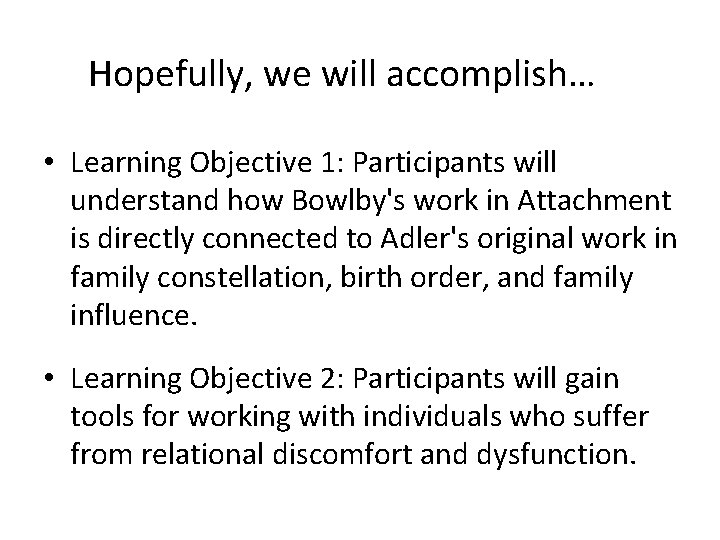 Hopefully, we will accomplish…

• Learning Objective 1: Participants will understand how Bowlby's work in Attachment is directly connected to Adler's original work in family constellation, birth order, and family influence.

• Learning Objective 2: Participants will gain tools for working with individuals who suffer from relational discomfort and dysfunction.